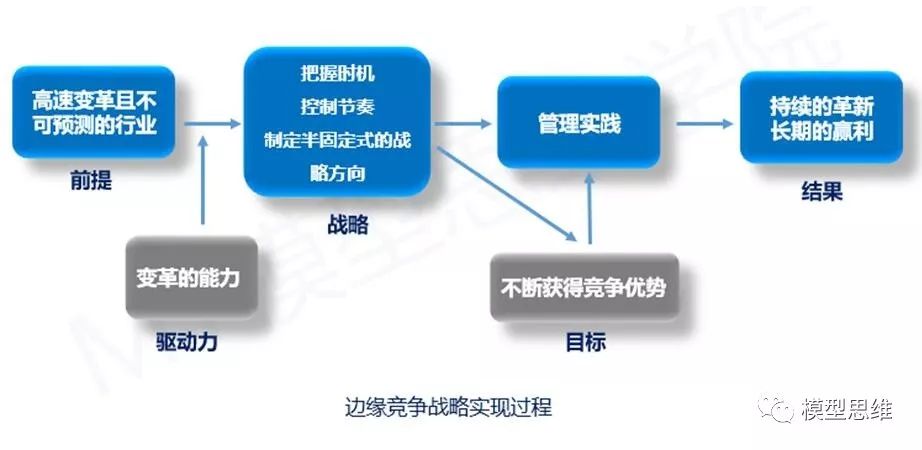 高速变革且不可预测的行业

前提

把握时机
控制节奏
制定半固定式的战略方向

战略

管理实践

持续的革新
长期的赢利

结果

变革的能力

驱动力

不断获得竞争优势

目标

边缘竞争战略实现过程

模型思维